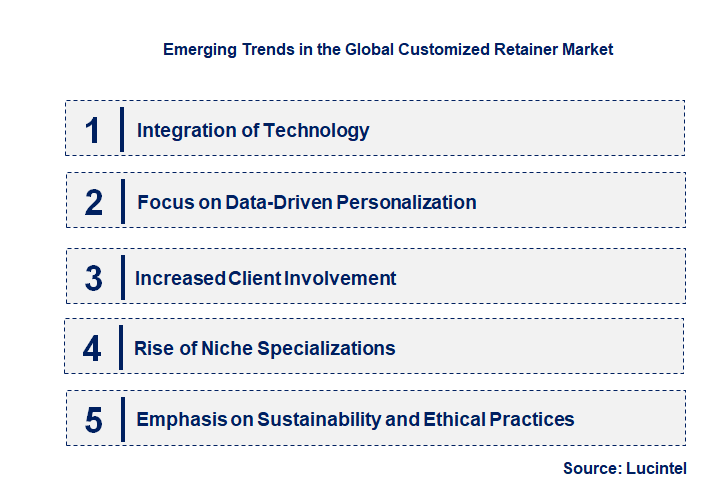 Emerging Trends in the Global Customized Retainer Market

1 Integration of Technology

2 Focus on Data-Driven Personalization

3 Increased Client Involvement

4 Rise of Niche Specializations

5 Emphasis on Sustainability and Ethical Practices

Source: Lucintel